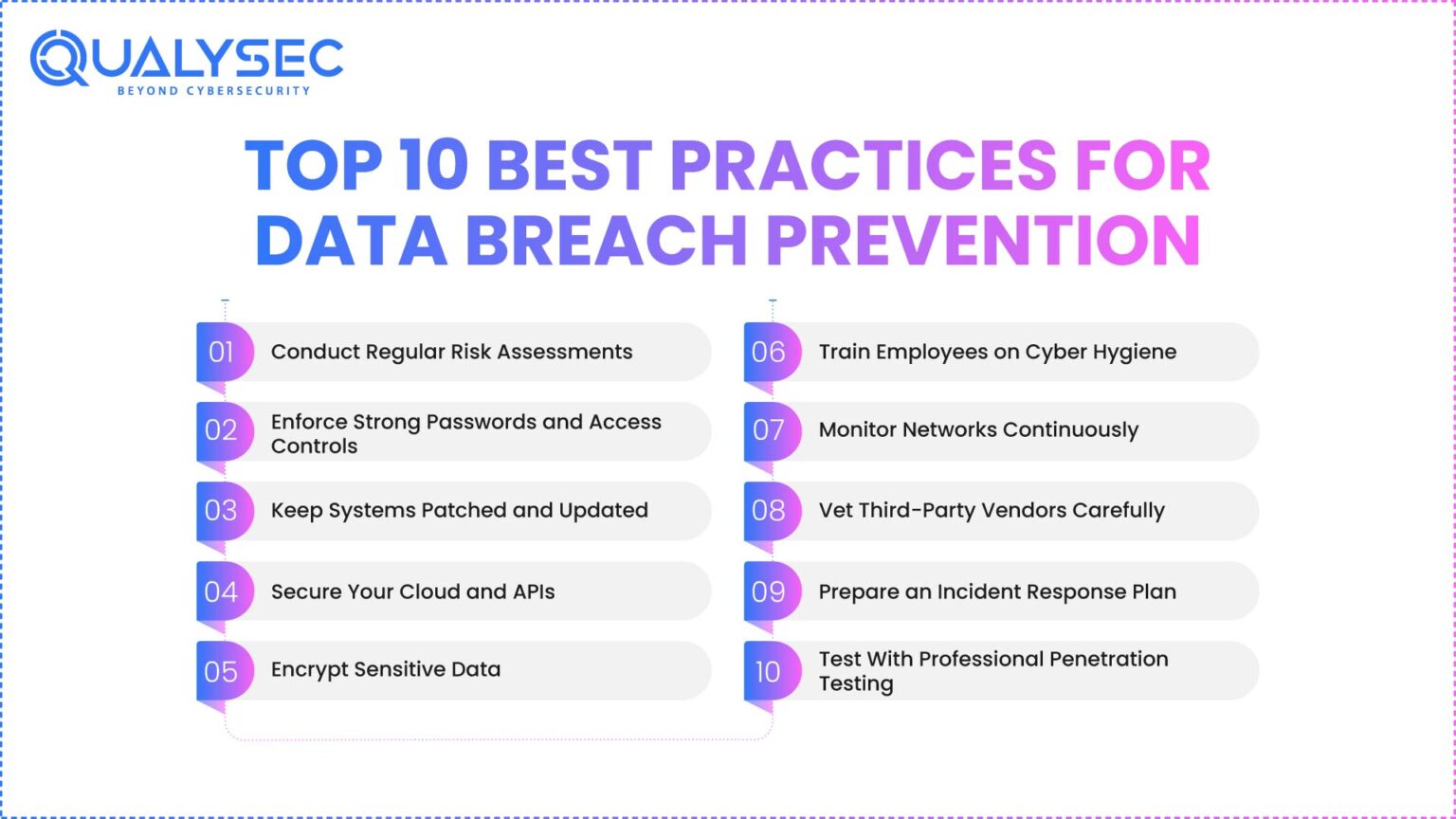 QUALYSEC
BEYOND CYBERSECURITY

TOP 10 BEST PRACTICES FOR DATA BREACH PREVENTION

01 Conduct Regular Risk Assessments

02 Enforce Strong Passwords and Access Controls

03 Keep Systems Patched and Updated

04 Secure Your Cloud and APIs

05 Encrypt Sensitive Data

06 Train Employees on Cyber Hygiene

07 Monitor Networks Continuously

08 Vet Third-Party Vendors Carefully

09 Prepare an Incident Response Plan

10 Test With Professional Penetration Testing